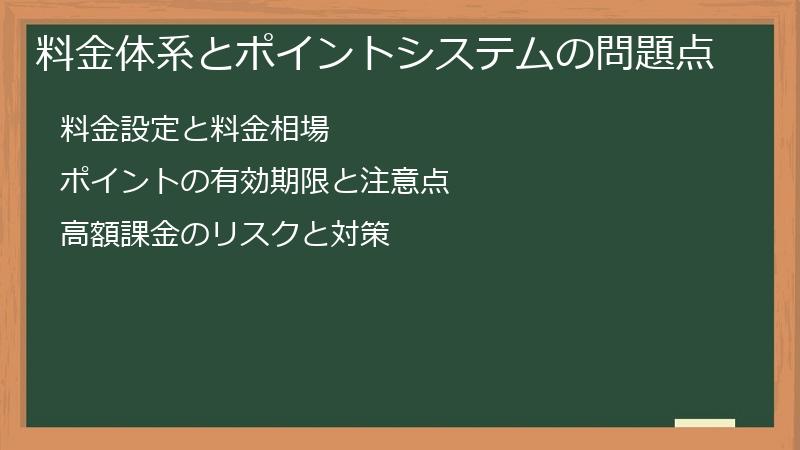 料金体系とポイントシステムの問題点

料金設定と料金相場

ポイントの有効期限と注意点

高額課金のリスクと対策